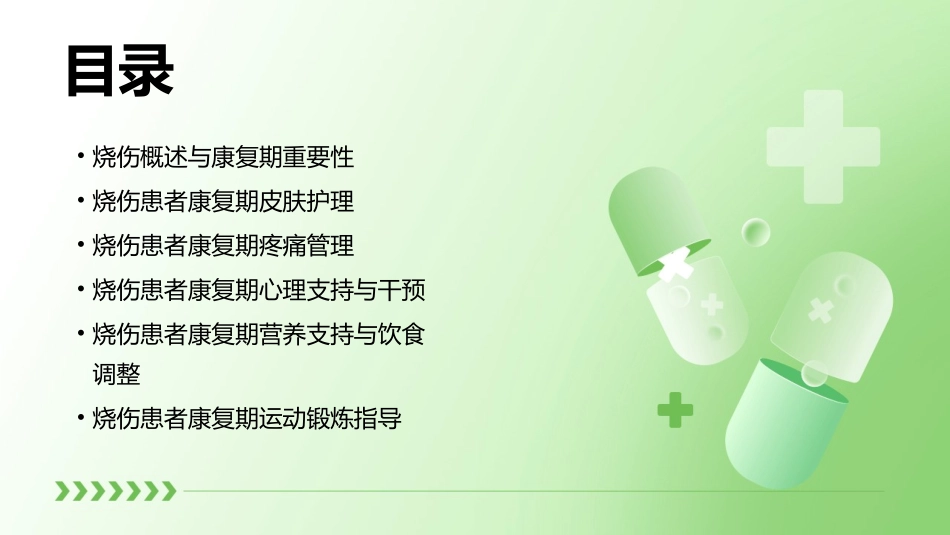 目录

• 烧伤概述与康复期重要性

• 烧伤患者康复期皮肤护理

• 烧伤患者康复期疼痛管理

• 烧伤患者康复期心理支持与干预

• 烧伤患者康复期营养支持与饮食调整

• 烧伤患者康复期运动锻炼指导